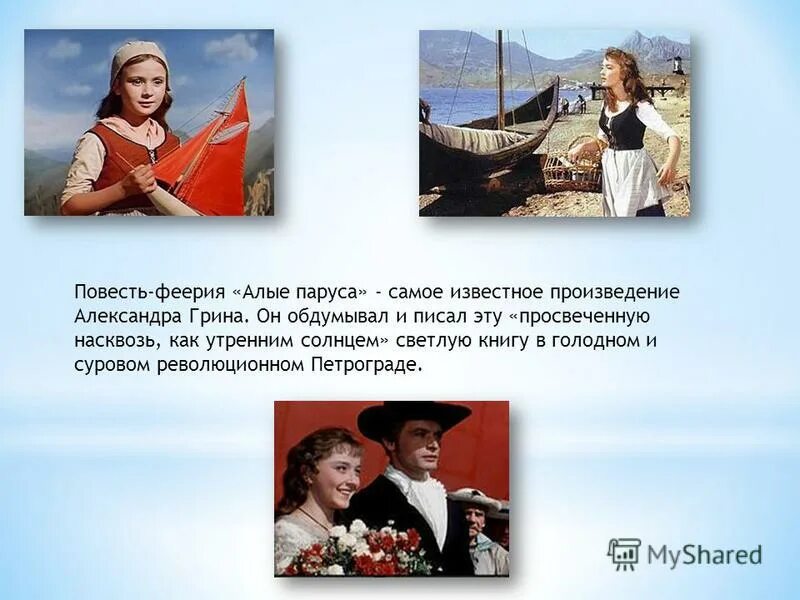 Повесть-феерия «Алые паруса» - самое известное произведение Александра Грина. Он обдумывал и писал эту «просвеченную насквозь, как утренним солнцем» светлую книгу в голодном и суровом революционном Петрограде.

MyShared